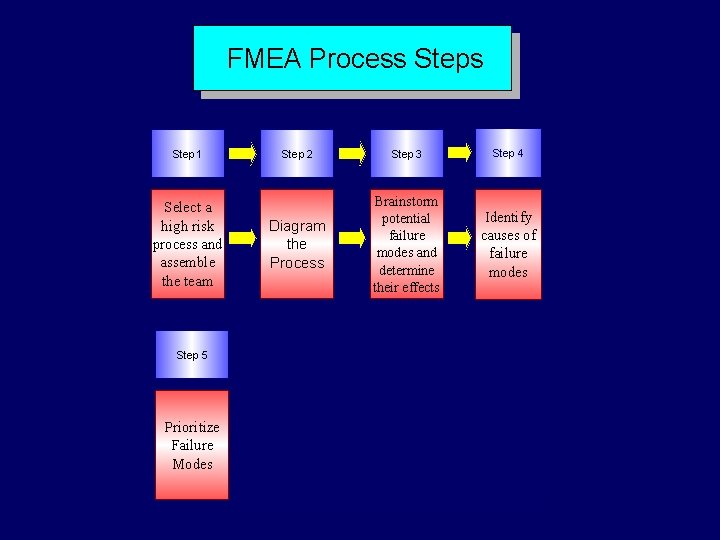 FMEA Process Steps

Step 1

Step 2

Step 3

Step 4

Select a high risk process and assemble the team

Diagram the Process

Brainstorm potential failure modes and determine their effects

Identify causes of failure modes

Step 5

Prioritize Failure Modes